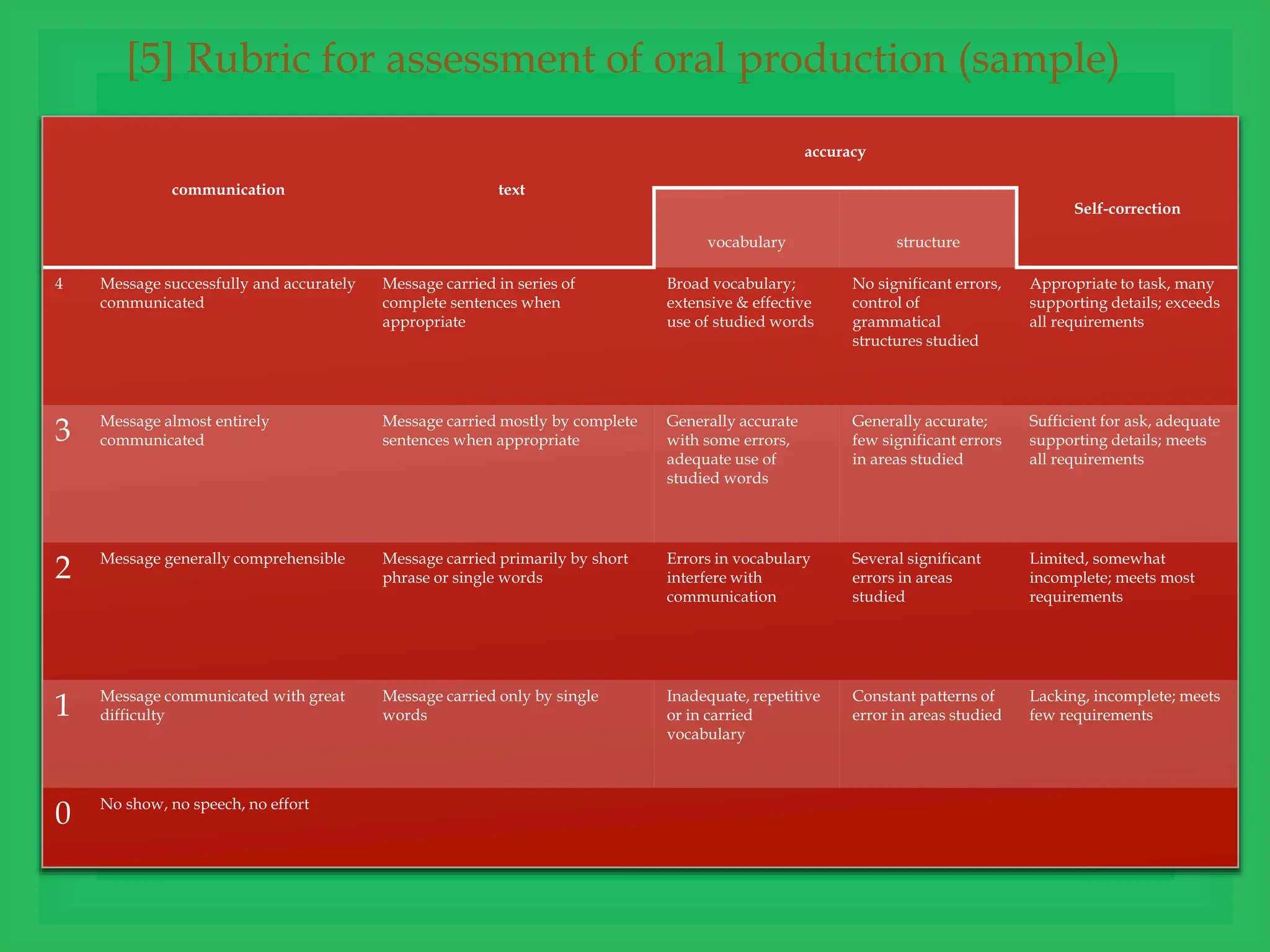 [5] Rubric for assessment of oral production (sample)

| | communication | text | accuracy: vocabulary | accuracy: structure | Self-correction |
|---|---|---|---|---|---|
| 4 | Message successfully and accurately communicated | Message carried in series of complete sentences when appropriate | Broad vocabulary; extensive & effective use of studied words | No significant errors, control of grammatical structures studied | Appropriate to task, many supporting details; exceeds all requirements |
| 3 | Message almost entirely communicated | Message carried mostly by complete sentences when appropriate | Generally accurate with some errors, adequate use of studied words | Generally accurate; few significant errors in areas studied | Sufficient for ask, adequate supporting details; meets all requirements |
| 2 | Message generally comprehensible | Message carried primarily by short phrase or single words | Errors in vocabulary interfere with communication | Several significant errors in areas studied | Limited, somewhat incomplete; meets most requirements |
| 1 | Message communicated with great difficulty | Message carried only by single words | Inadequate, repetitive or in carried vocabulary | Constant patterns of error in areas studied | Lacking, incomplete; meets few requirements |
| 0 | No show, no speech, no effort | | | | |